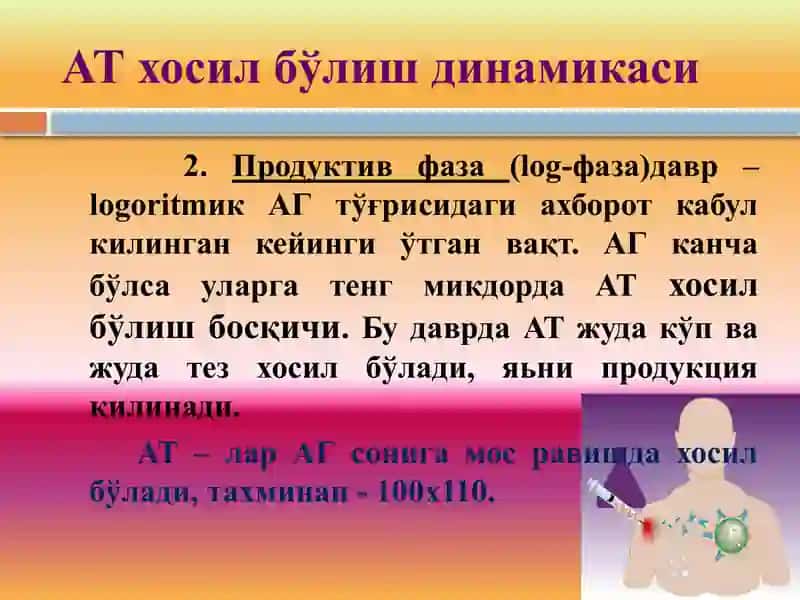 АТ хосил бўлиш динамикаси

2. Продуктив фаза (log-фаза)давр – logoritmик АГ тўғрисидаги ахборот кабул килинган кейинги ўтган вақт. АГ канча бўлса уларга тенг микдорда АТ хосил бўлиш босқичи. Бу даврда АТ жуда кўп ва жуда тез хосил бўлади, яьни продукция килинади.

АТ – лар АГ сонига мос равишда хосил бўлади, тахминан - 100х110.